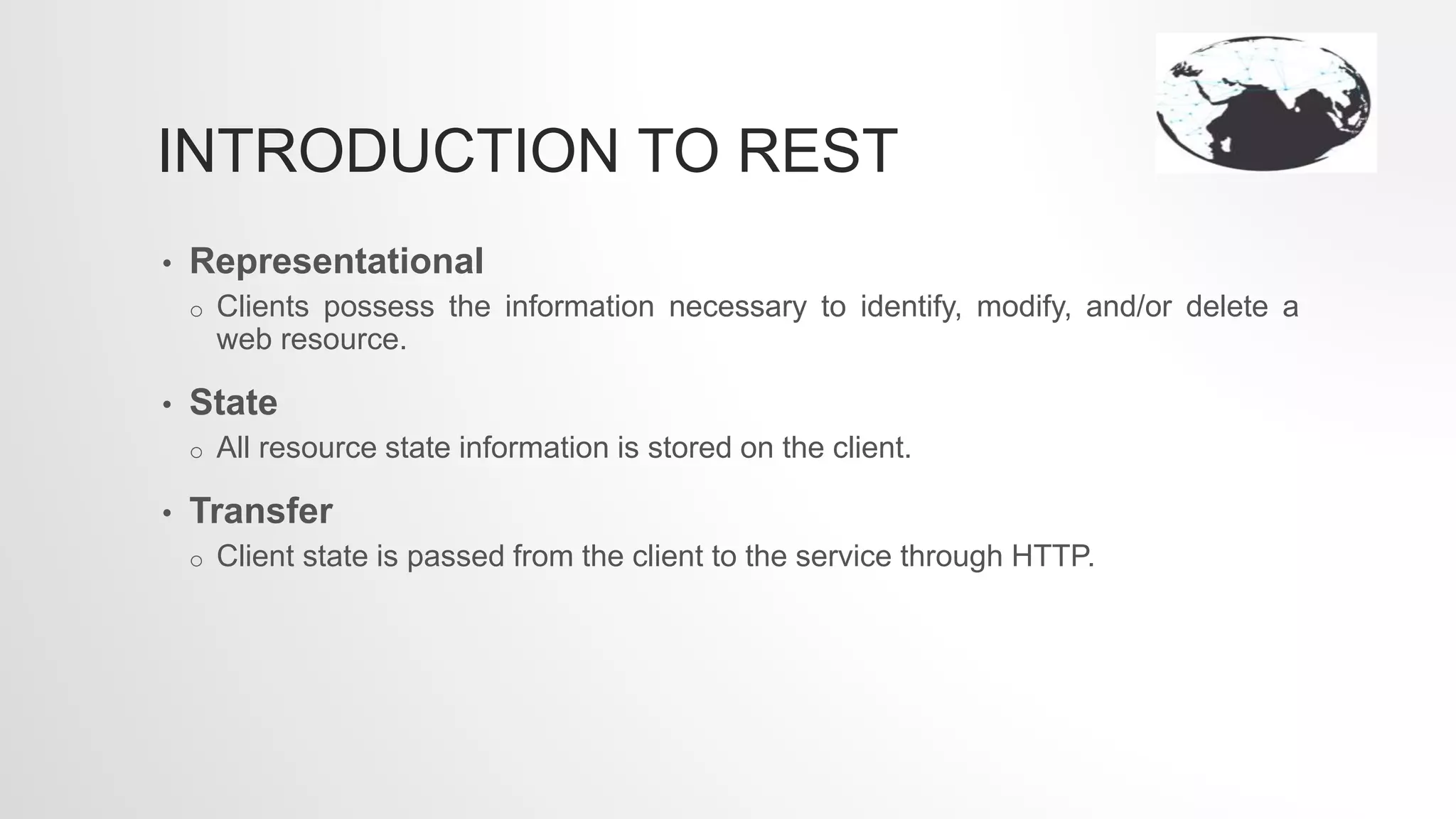 INTRODUCTION TO REST

• Representational
  o Clients possess the information necessary to identify, modify, and/or delete a web resource.

• State
  o All resource state information is stored on the client.

• Transfer
  o Client state is passed from the client to the service through HTTP.